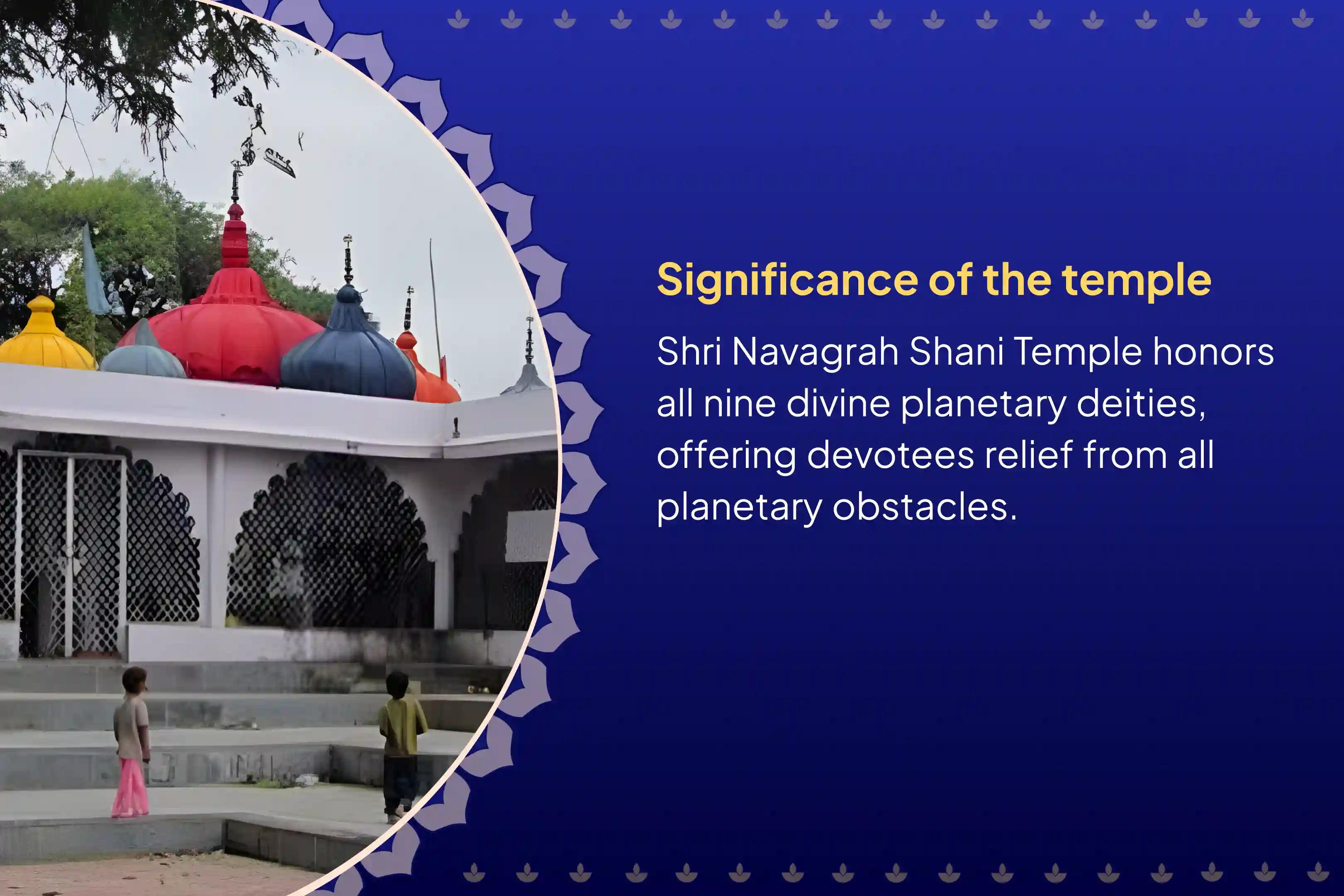 Significance of the temple

Shri Navagrah Shani Temple honors all nine divine planetary deities, offering devotees relief from all planetary obstacles.